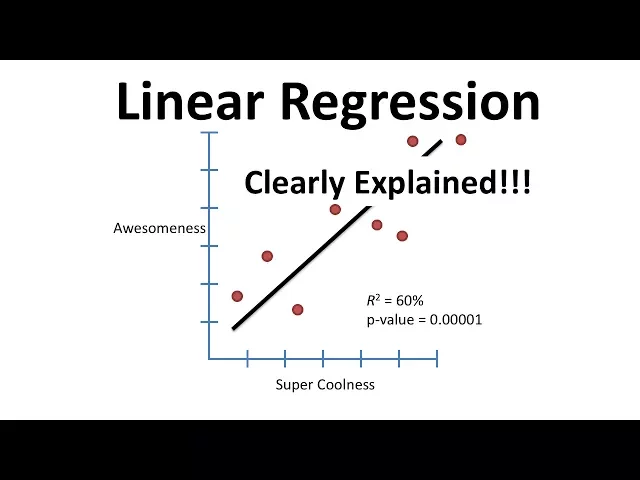 Linear Regression

Clearly Explained!!!

Awesomeness

$R^2$ = 60%
p-value = 0.00001

Super Coolness